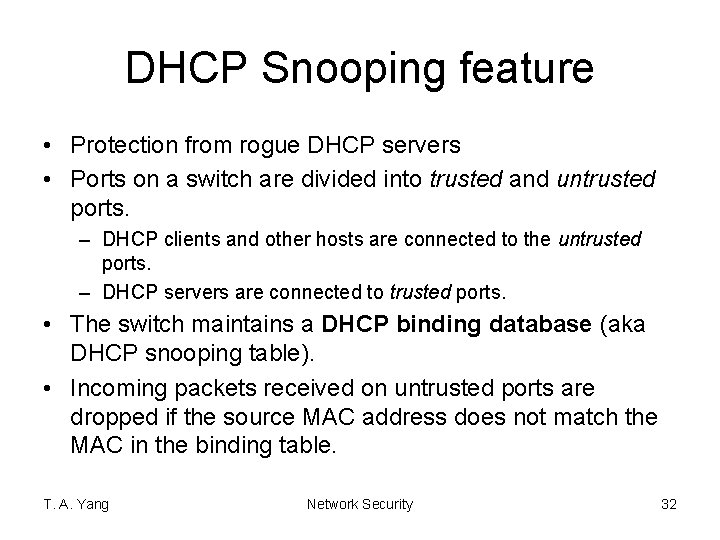 DHCP Snooping feature

• Protection from rogue DHCP servers
• Ports on a switch are divided into trusted and untrusted ports.
– DHCP clients and other hosts are connected to the untrusted ports.
– DHCP servers are connected to trusted ports.
• The switch maintains a DHCP binding database (aka DHCP snooping table).
• Incoming packets received on untrusted ports are dropped if the source MAC address does not match the MAC in the binding table.

T. A. Yang

Network Security

32